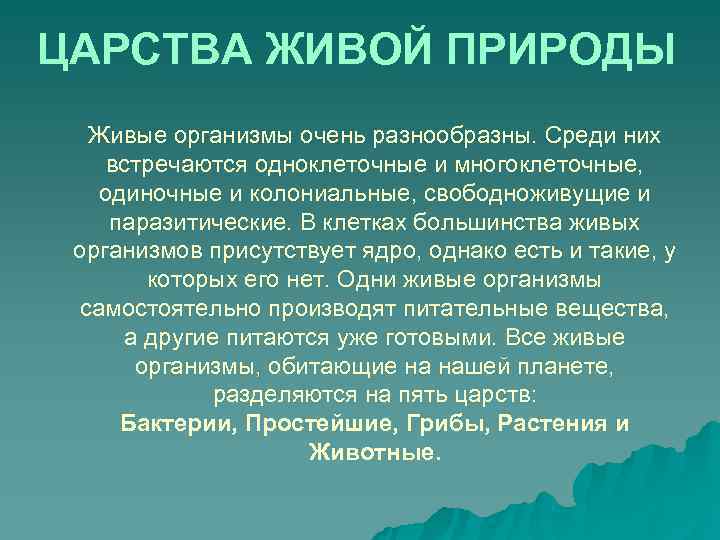 ЦАРСТВА ЖИВОЙ ПРИРОДЫ

Живые организмы очень разнообразны. Среди них встречаются одноклеточные и многоклеточные, одиночные и колониальные, свободноживущие и паразитические. В клетках большинства живых организмов присутствует ядро, однако есть и такие, у которых его нет. Одни живые организмы самостоятельно производят питательные вещества, а другие питаются уже готовыми. Все живые организмы, обитающие на нашей планете, разделяются на пять царств:
Бактерии, Простейшие, Грибы, Растения и Животные.